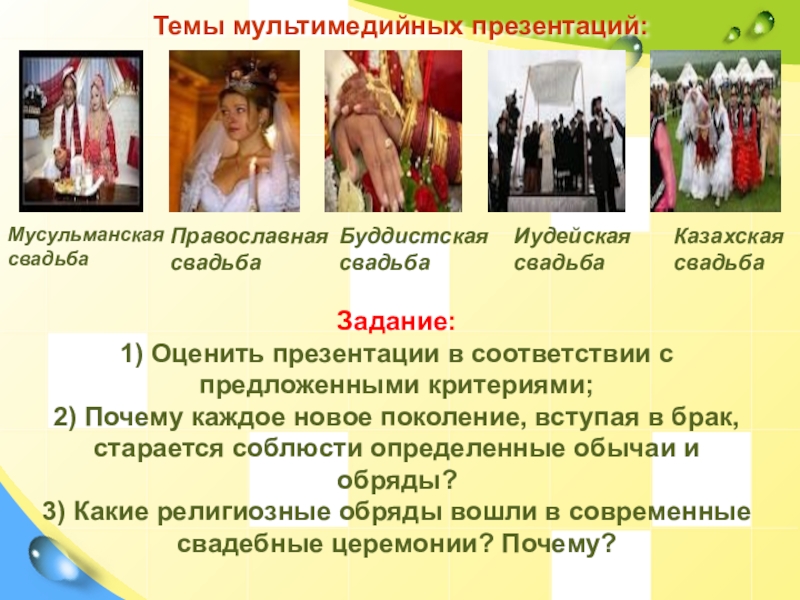 Темы мультимедийных презентаций:

Мусульманская свадьба

Православная свадьба

Буддистская свадьба

Иудейская свадьба

Казахская свадьба

Задание:
1) Оценить презентации в соответствии с предложенными критериями;
2) Почему каждое новое поколение, вступая в брак, старается соблюсти определенные обычаи и обряды?
3) Какие религиозные обряды вошли в современные свадебные церемонии? Почему?